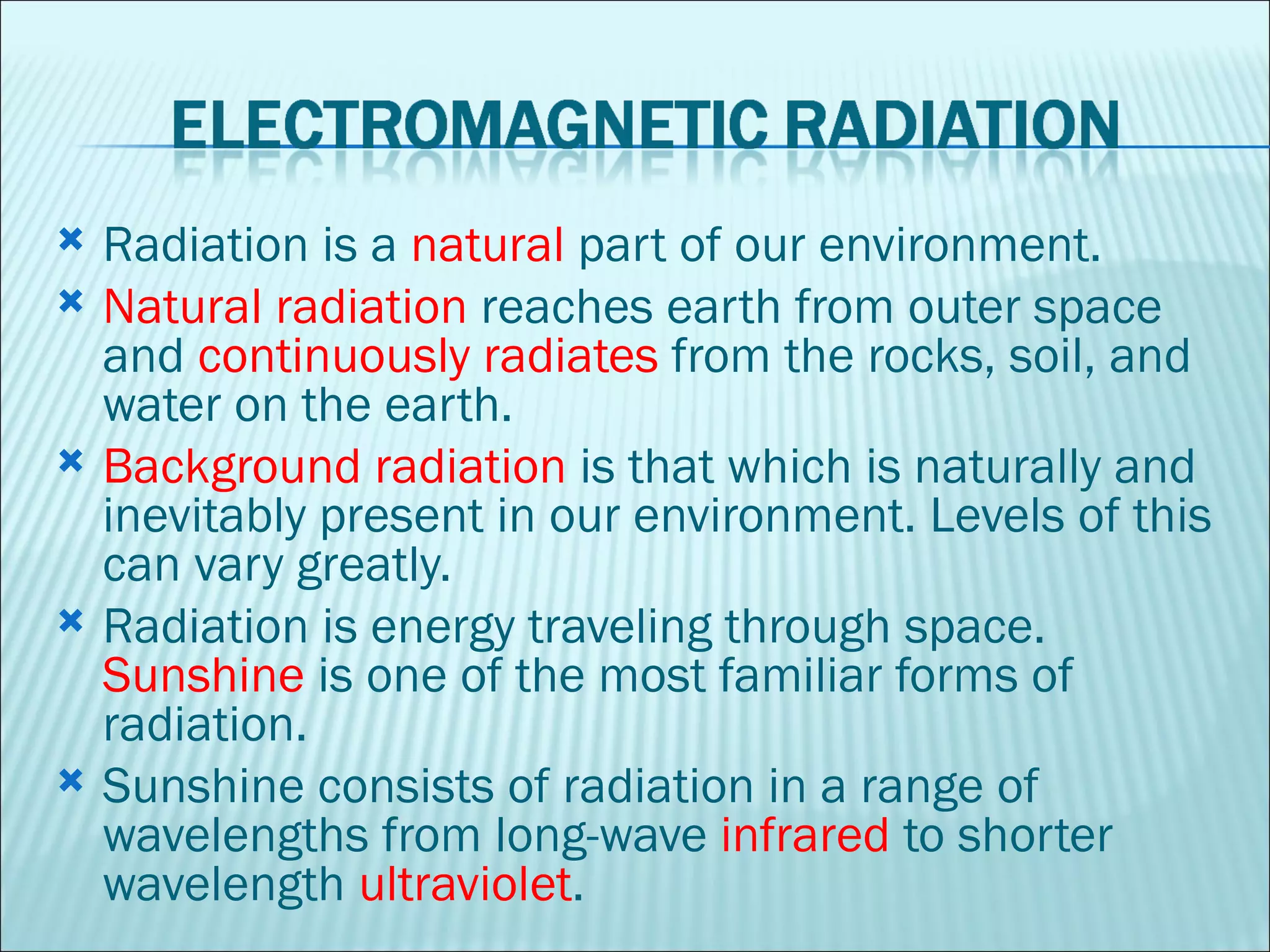 ELECTROMAGNETIC RADIATION

Radiation is a natural part of our environment.

Natural radiation reaches earth from outer space and continuously radiates from the rocks, soil, and water on the earth.

Background radiation is that which is naturally and inevitably present in our environment. Levels of this can vary greatly.

Radiation is energy traveling through space. Sunshine is one of the most familiar forms of radiation.

Sunshine consists of radiation in a range of wavelengths from long-wave infrared to shorter wavelength ultraviolet.